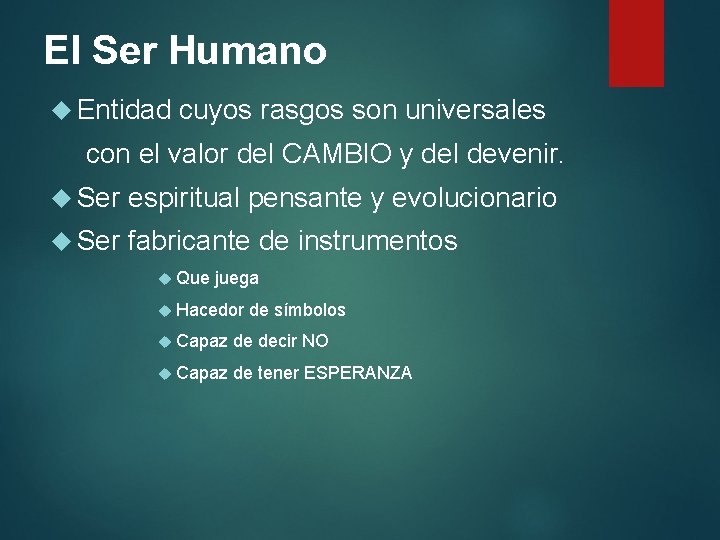 El Ser Humano

Entidad cuyos rasgos son universales con el valor del CAMBIO y del devenir.

Ser espiritual pensante y evolucionario

Ser fabricante de instrumentos

Que juega

Hacedor de símbolos

Capaz de decir NO

Capaz de tener ESPERANZA